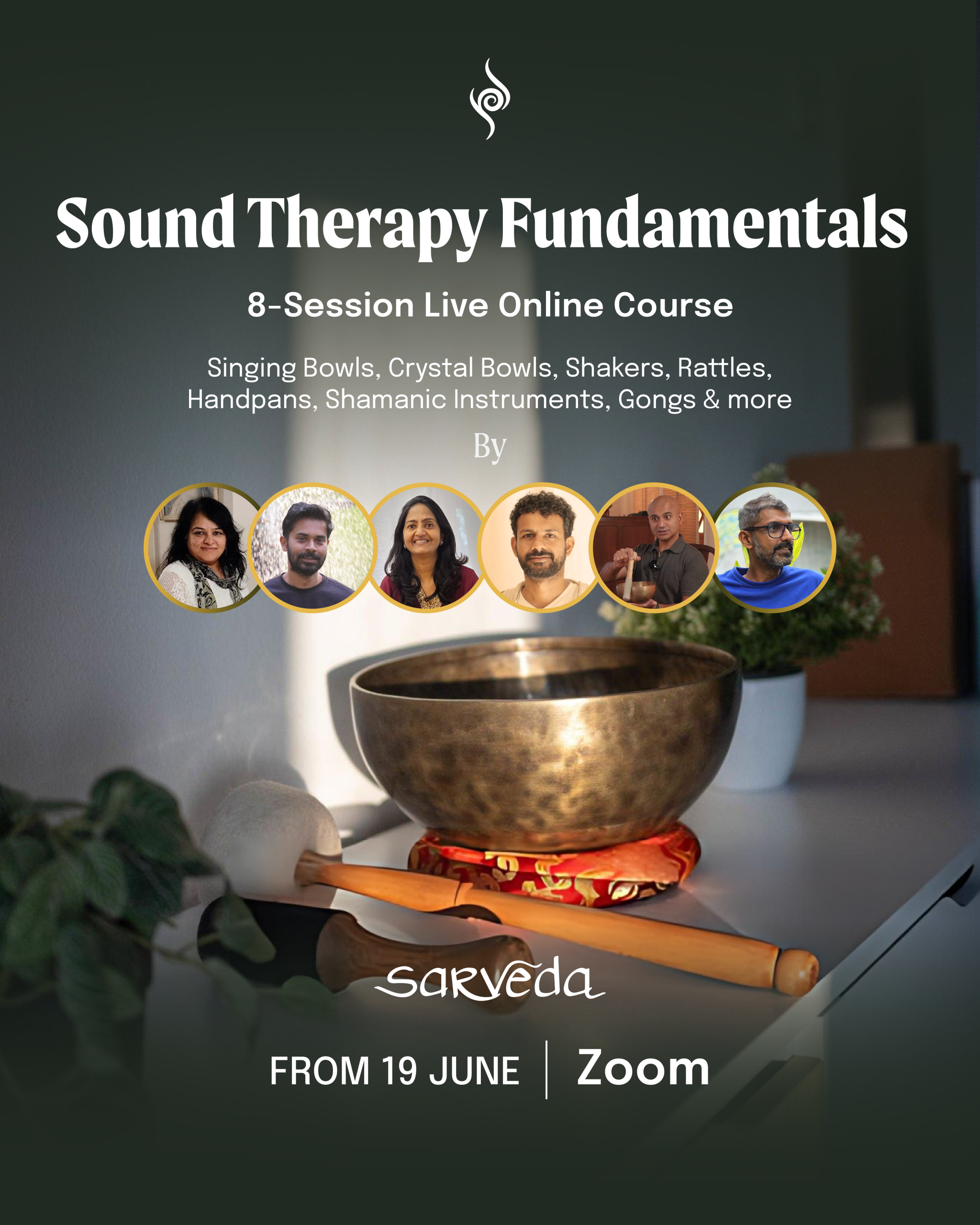 Sound Therapy Fundamentals

8-Session Live Online Course

Singing Bowls, Crystal Bowls, Shakers, Rattles, Handpans, Shamanic Instruments, Gongs & more

By

sarveda

FROM 19 JUNE | Zoom